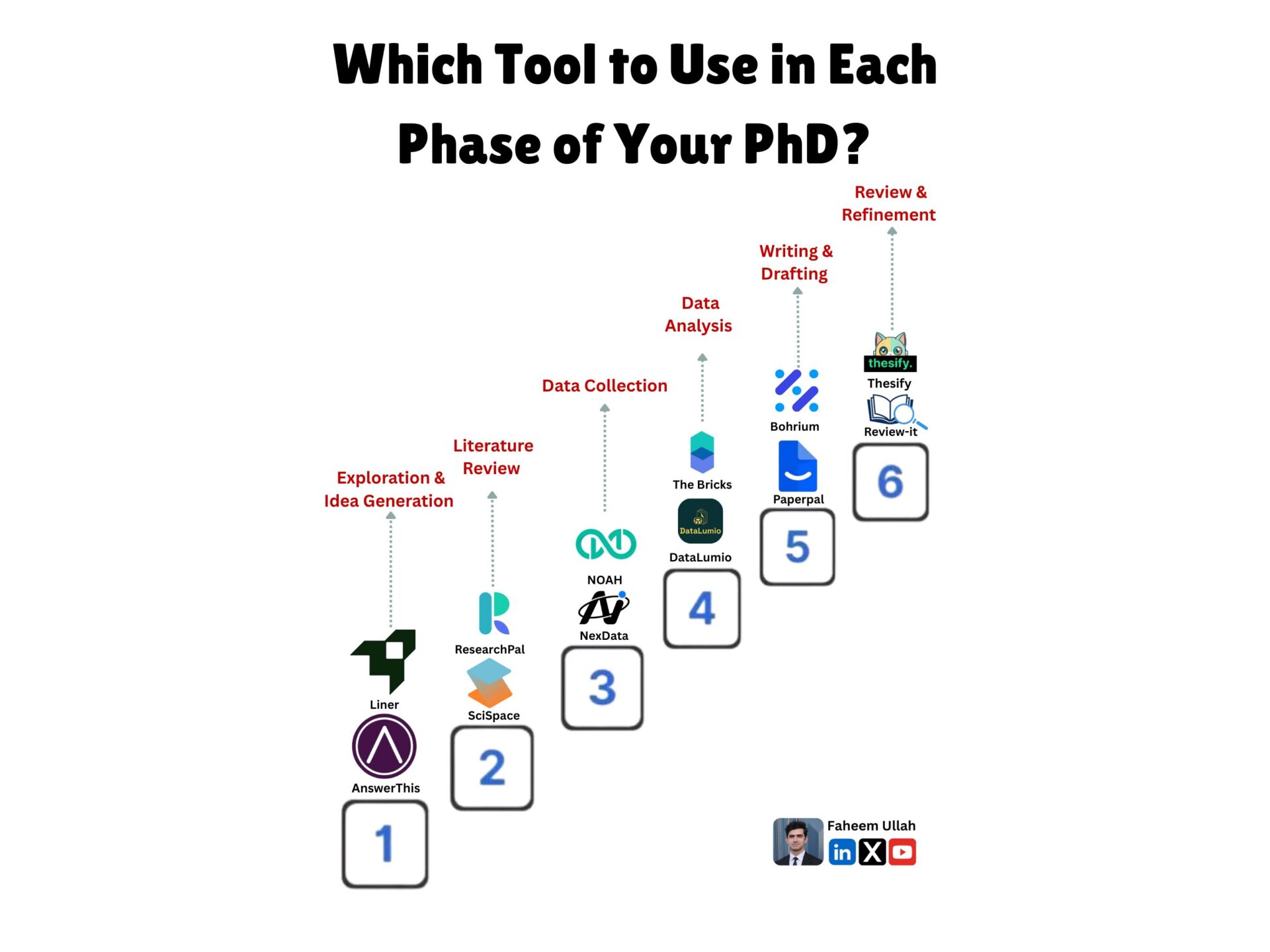 Which Tool to Use in Each Phase of Your PhD?

Exploration & Idea Generation

Liner

AnswerThis

1

Literature Review

ResearchPal

SciSpace

2

Data Collection

NOAH

NexData

3

Data Analysis

The Bricks

DataLumio

DataLumio

4

Writing & Drafting

Bohrium

Paperpal

5

Review & Refinement

thesify.

Thesify

Review-it

6

Faheem Ullah

in